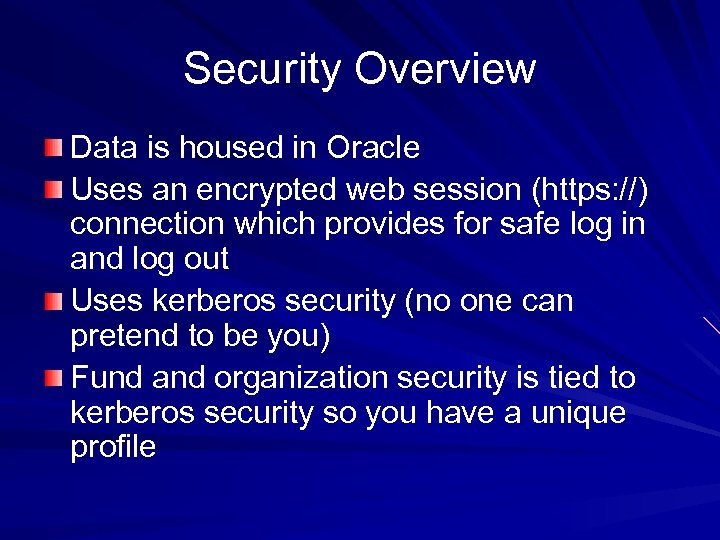 Security Overview

Data is housed in Oracle

Uses an encrypted web session (https://) connection which provides for safe log in and log out

Uses kerberos security (no one can pretend to be you)

Fund and organization security is tied to kerberos security so you have a unique profile